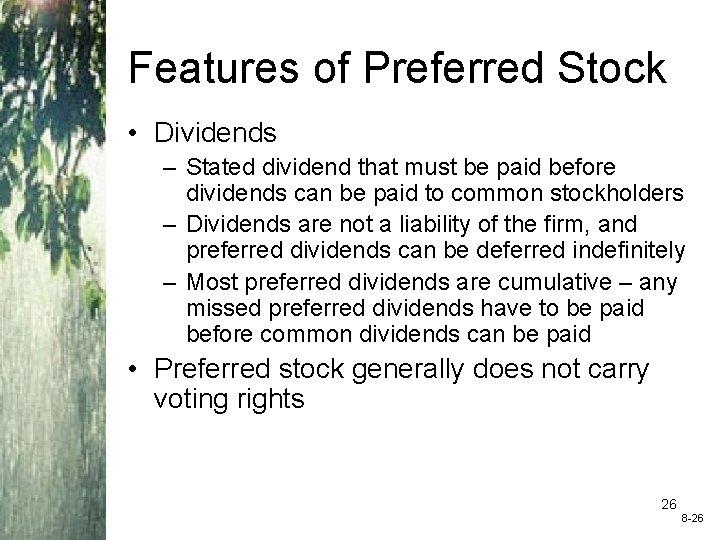 Features of Preferred Stock

• Dividends
 – Stated dividend that must be paid before dividends can be paid to common stockholders
 – Dividends are not a liability of the firm, and preferred dividends can be deferred indefinitely
 – Most preferred dividends are cumulative – any missed preferred dividends have to be paid before common dividends can be paid
• Preferred stock generally does not carry voting rights

26
8-26